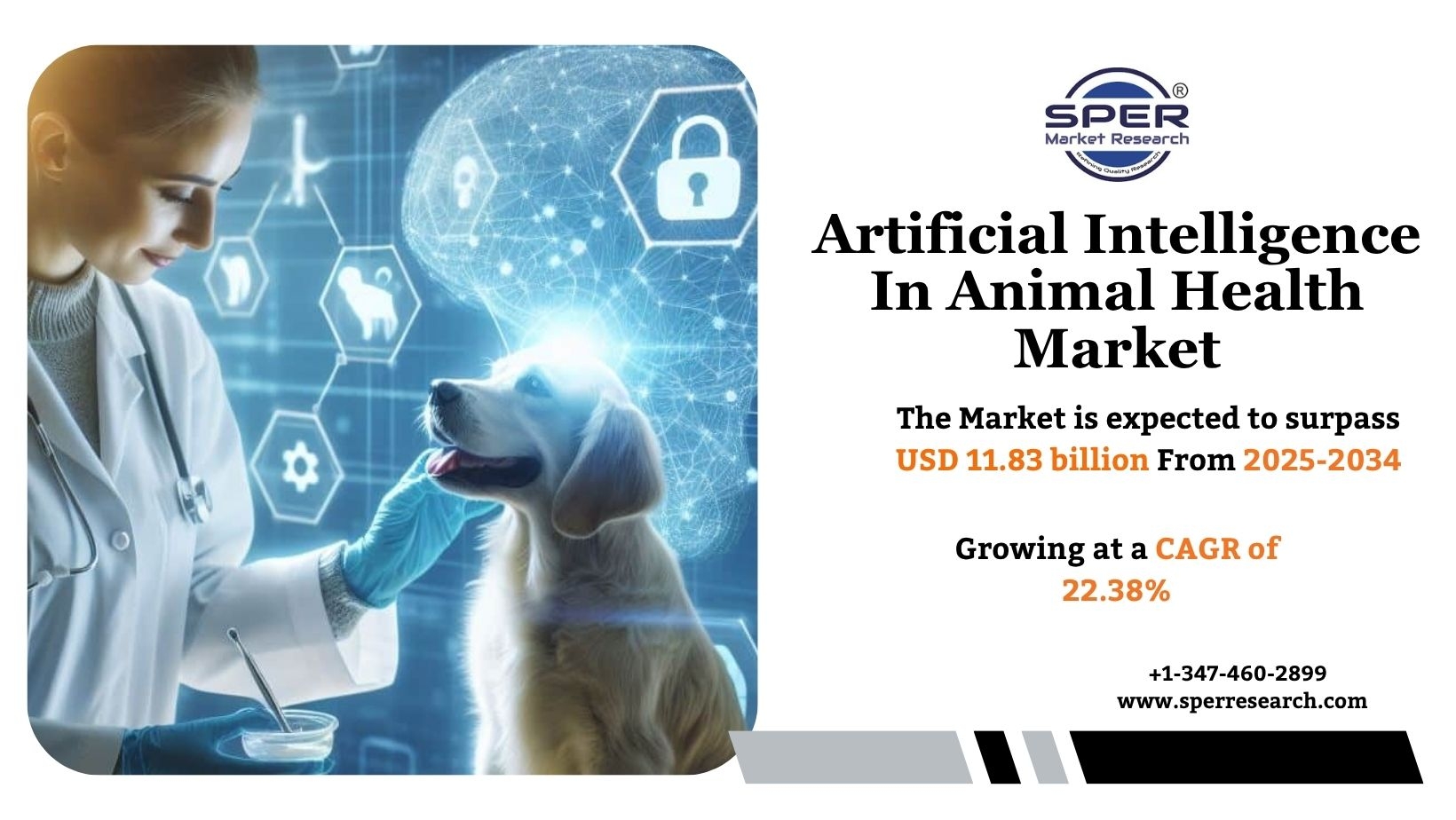 SPER®
Market Research
Refining Quality Research

Artificial Intelligence In Animal Health Market

The Market is expected to surpass USD 11.83 billion From 2025-2034

Growing at a CAGR of 22.38%

+1-347-460-2899
www.sperresearch.com